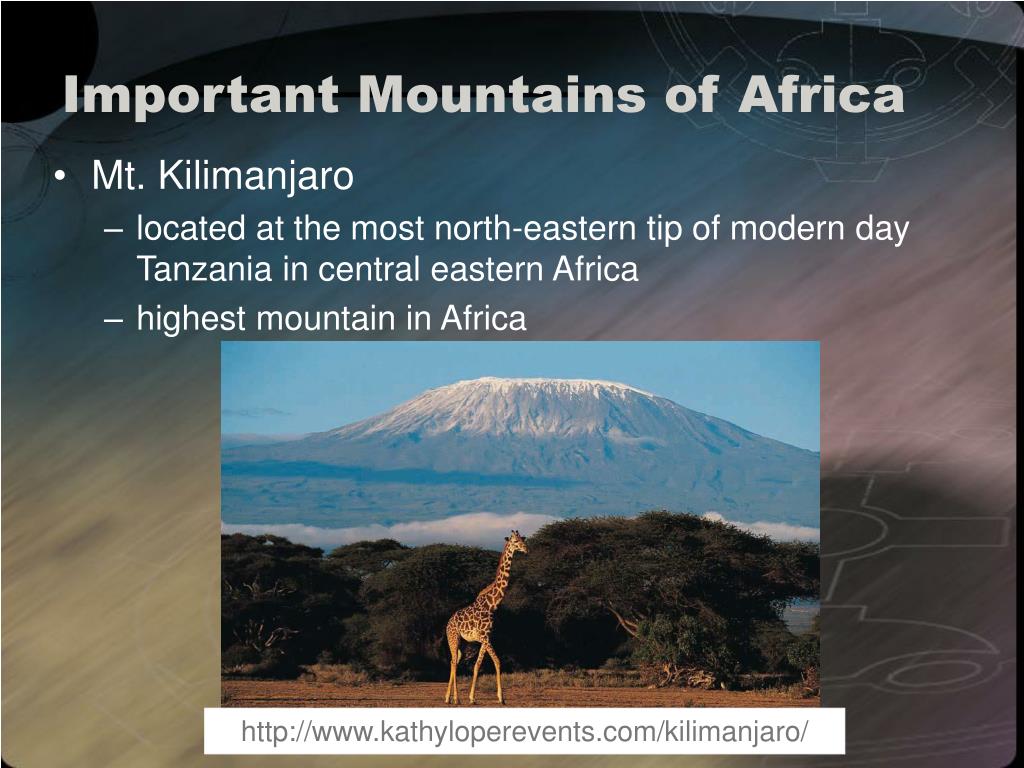 Important Mountains of Africa

• Mt. Kilimanjaro
– located at the most north-eastern tip of modern day Tanzania in central eastern Africa
– highest mountain in Africa

http://www.kathyloperevents.com/kilimanjaro/